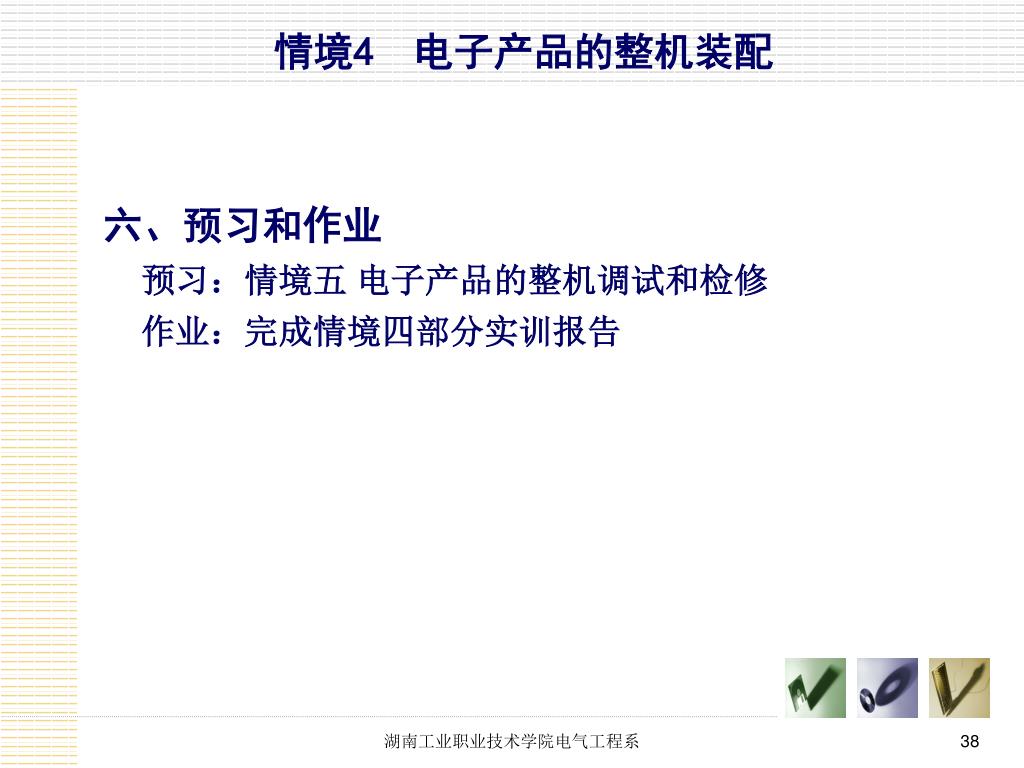 情境4　电子产品的整机装配

六、预习和作业

预习：情境五 电子产品的整机调试和检修

作业：完成情境四部分实训报告

湖南工业职业技术学院电气工程系

38